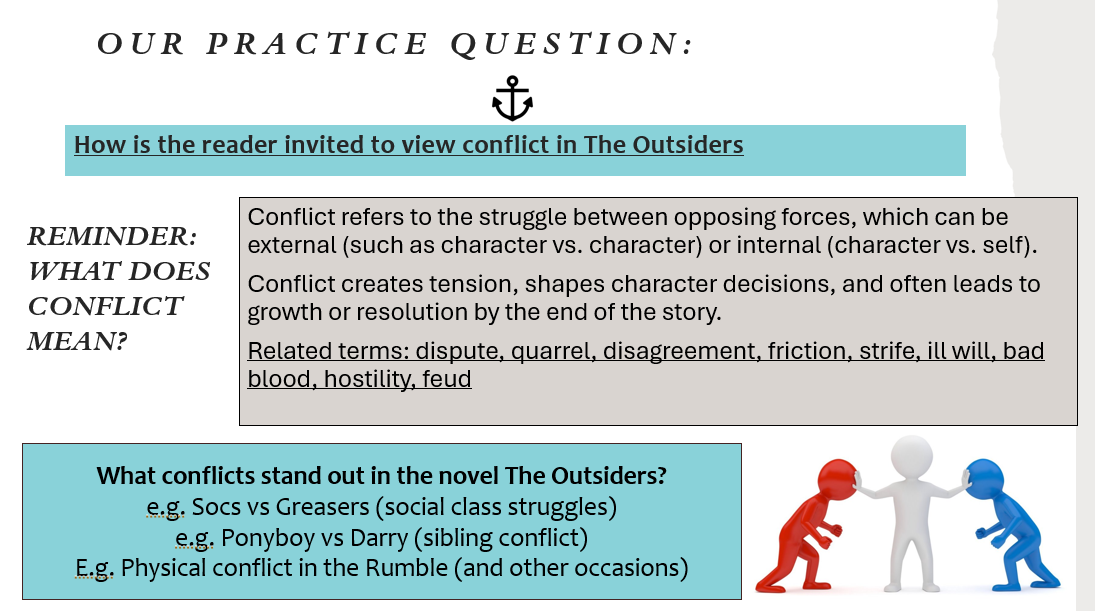 OUR PRACTICE QUESTION:

How is the reader invited to view conflict in The Outsiders

REMINDER: WHAT DOES CONFLICT MEAN?

Conflict refers to the struggle between opposing forces, which can be external (such as character vs. character) or internal (character vs. self).

Conflict creates tension, shapes character decisions, and often leads to growth or resolution by the end of the story.

Related terms: dispute, quarrel, disagreement, friction, strife, ill will, bad blood, hostility, feud

What conflicts stand out in the novel The Outsiders?
e.g. Socs vs Greasers (social class struggles)
e.g. Ponyboy vs Darry (sibling conflict)
E.g. Physical conflict in the Rumble (and other occasions)